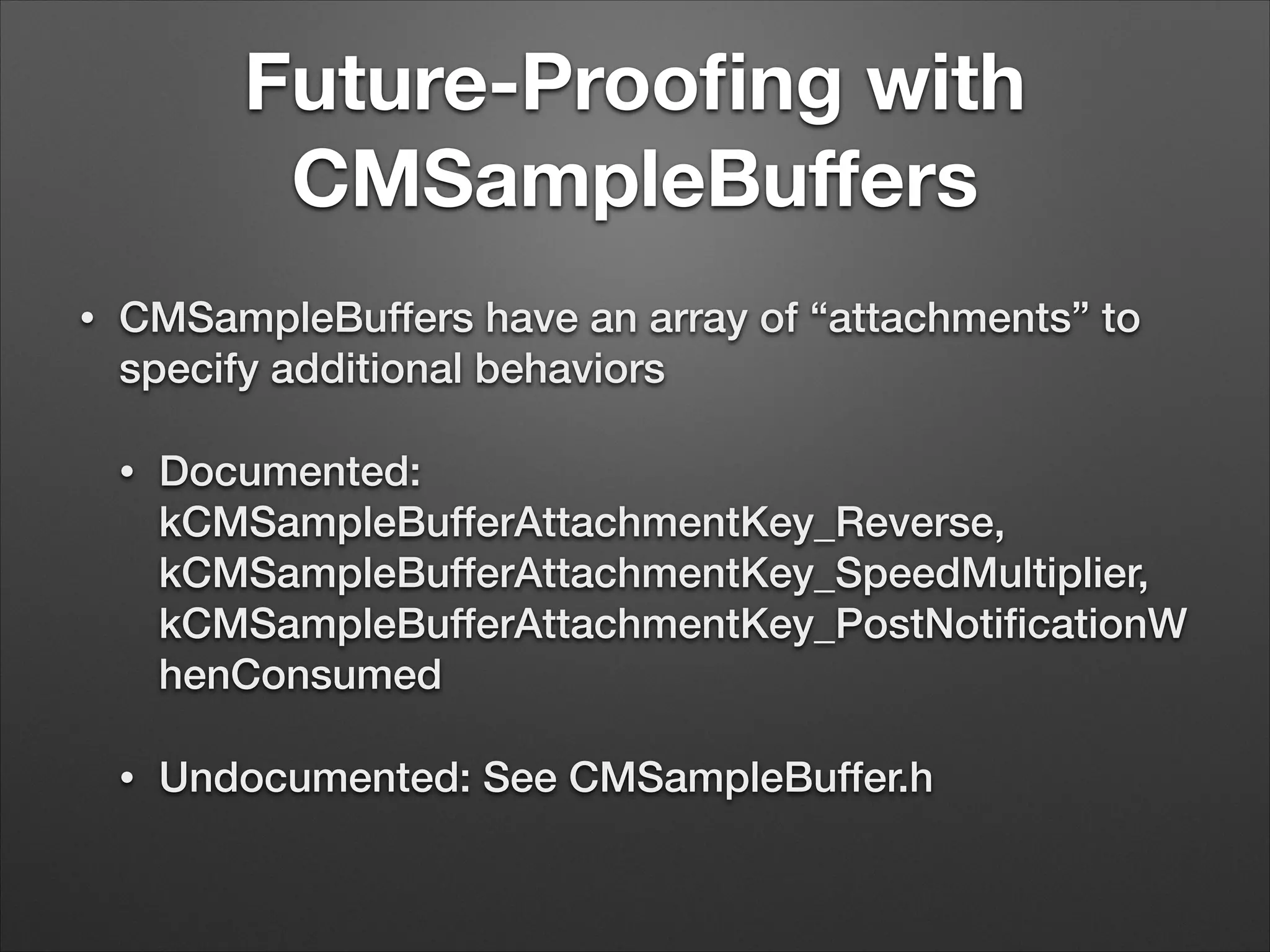 Future-Proofing with CMSampleBuffers

• CMSampleBuffers have an array of “attachments” to specify additional behaviors

• Documented: kCMSampleBufferAttachmentKey_Reverse, kCMSampleBufferAttachmentKey_SpeedMultiplier, kCMSampleBufferAttachmentKey_PostNotificationWhenConsumed

• Undocumented: See CMSampleBuffer.h